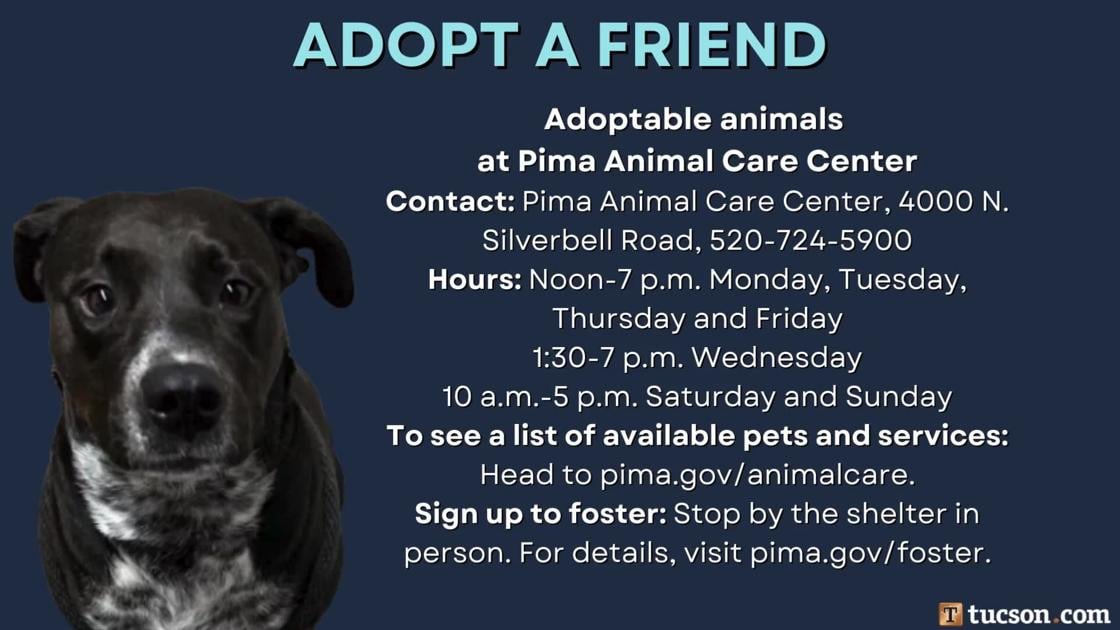 ADOPT A FRIEND

Adoptable animals at Pima Animal Care Center

Contact: Pima Animal Care Center, 4000 N. Silverbell Road, 520-724-5900

Hours: Noon-7 p.m. Monday, Tuesday, Thursday and Friday
1:30-7 p.m. Wednesday
10 a.m.-5 p.m. Saturday and Sunday

To see a list of available pets and services: Head to pima.gov/animalcare.

Sign up to foster: Stop by the shelter in person. For details, visit pima.gov/foster.

T tucson.com